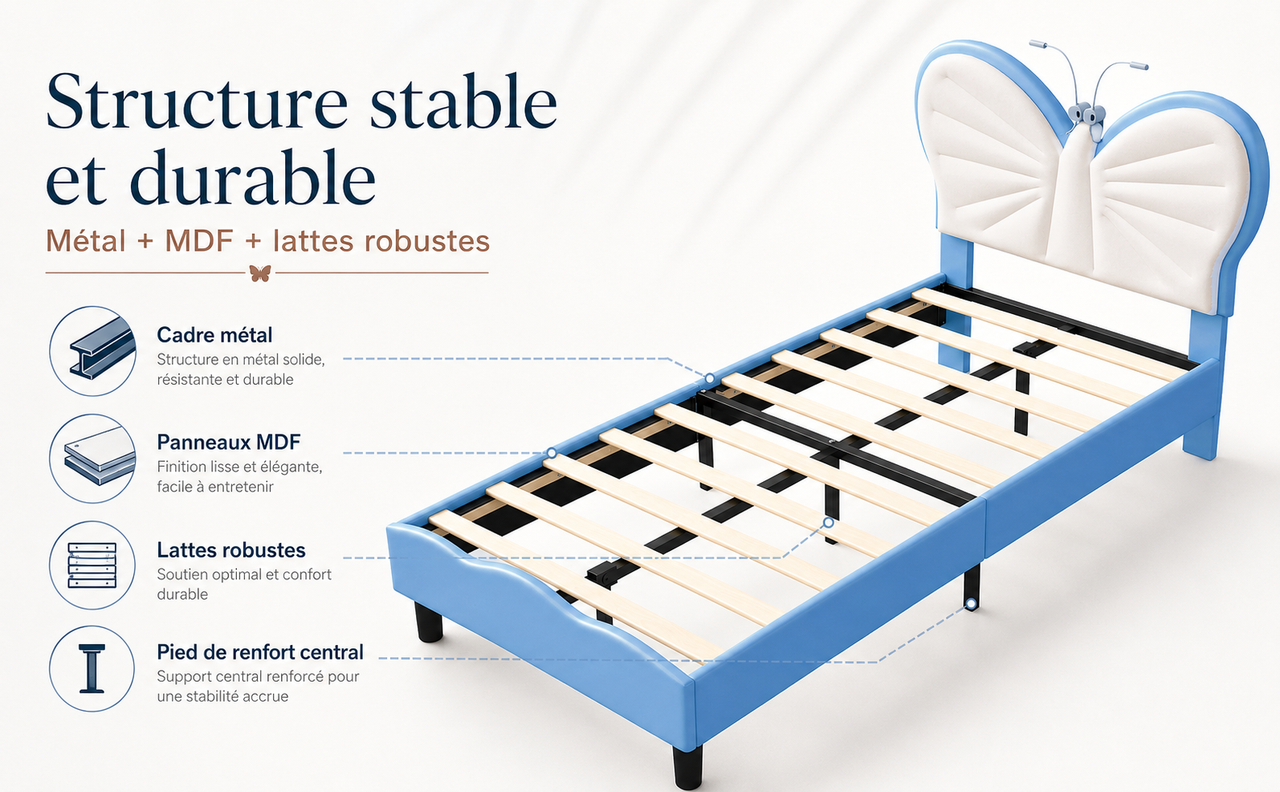 Structure stable et durable

Métal + MDF + lattes robustes

Cadre métal
Structure en métal solide, résistante et durable

Panneaux MDF
Finition lisse et élégante, facile à entretenir

Lattes robustes
Soutien optimal et confort durable

Pied de renfort central
Support central renforcé pour une stabilité accrue